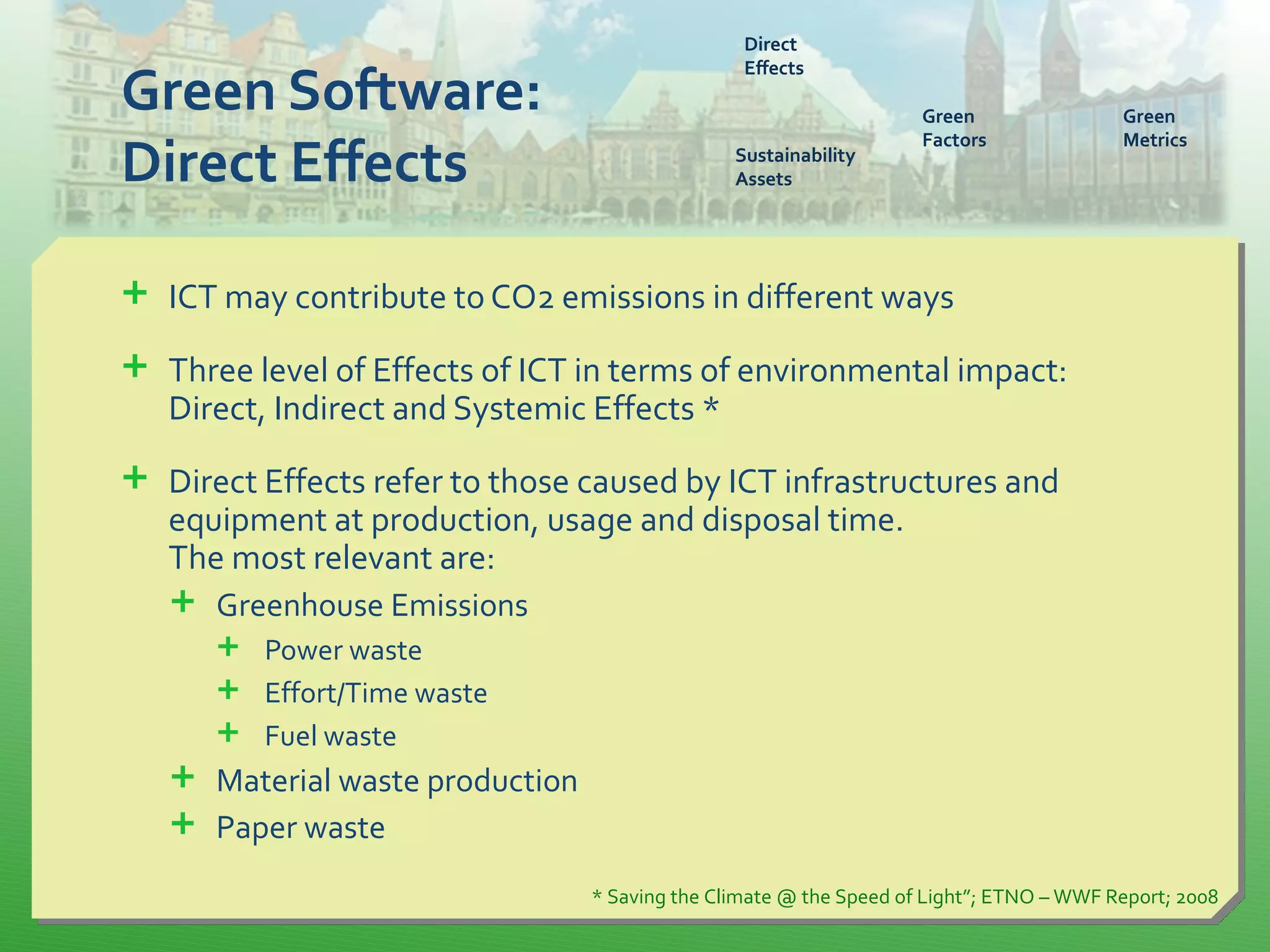 Green Software: Direct Effects

Direct Effects

Sustainability Assets

Green Factors

Green Metrics

+ ICT may contribute to CO2 emissions in different ways

+ Three level of Effects of ICT in terms of environmental impact: Direct, Indirect and Systemic Effects *

+ Direct Effects refer to those caused by ICT infrastructures and equipment at production, usage and disposal time.
The most relevant are:

+ Greenhouse Emissions

+ Power waste

+ Effort/Time waste

+ Fuel waste

+ Material waste production

+ Paper waste

* Saving the Climate @ the Speed of Light"; ETNO – WWF Report; 2008